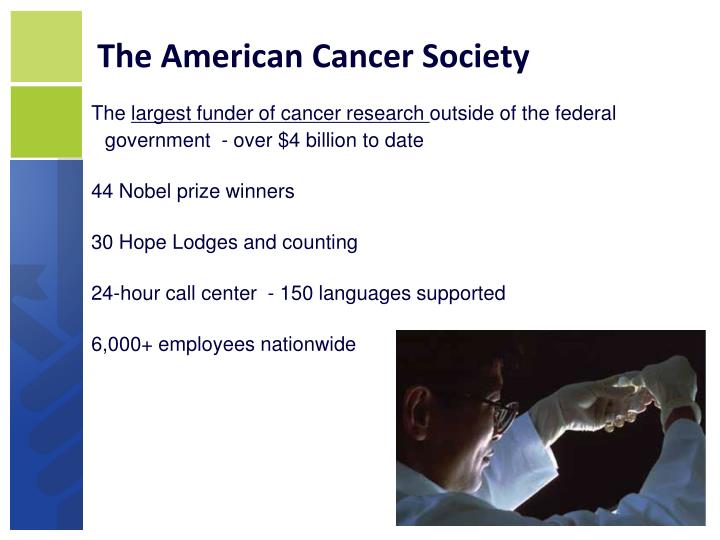 The American Cancer Society

The largest funder of cancer research outside of the federal government - over \$4 billion to date

44 Nobel prize winners

30 Hope Lodges and counting

24-hour call center - 150 languages supported

6,000+ employees nationwide